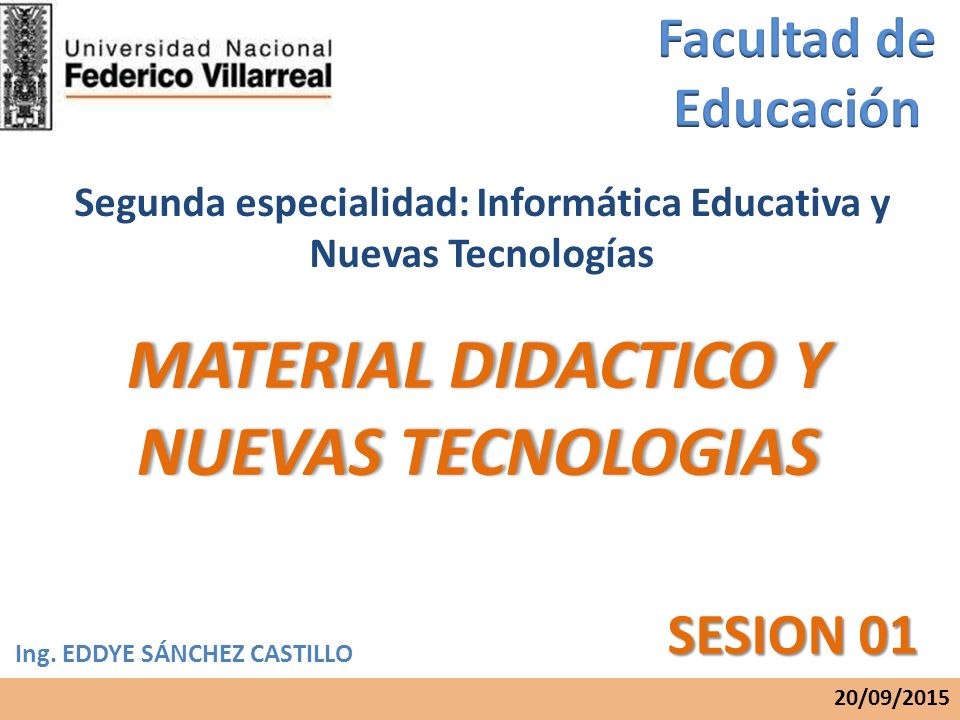 Universidad Nacional
Federico Villarreal

Facultad de Educación

Segunda especialidad: Informática Educativa y Nuevas Tecnologías

MATERIAL DIDACTICO Y NUEVAS TECNOLOGIAS

Ing. EDDYE SÁNCHEZ CASTILLO

SESION 01

20/09/2015